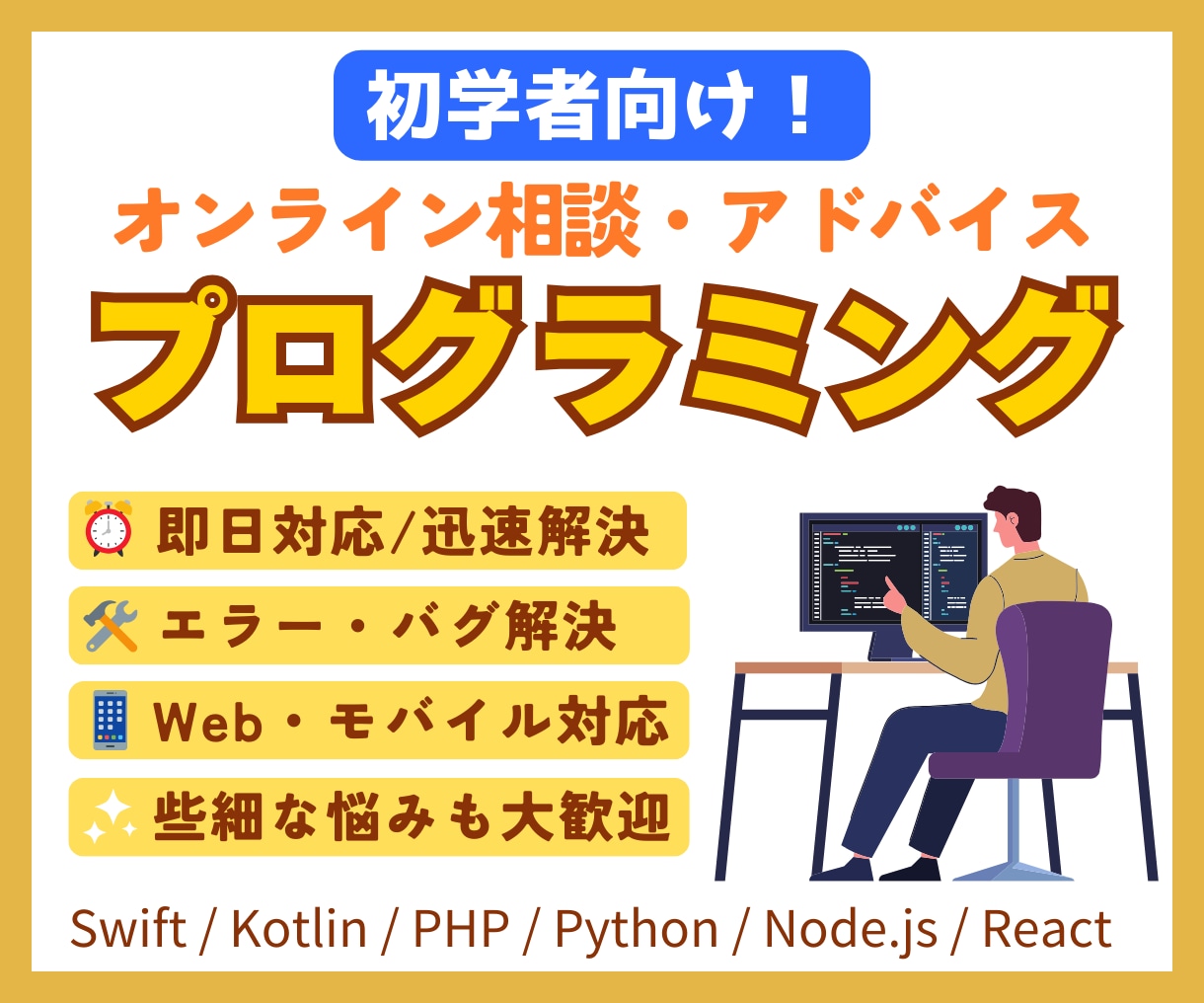 初学者向け！

オンライン相談・アドバイス

プログラミング

即日対応/迅速解決

エラー・バグ解決

Web・モバイル対応

些細な悩みも大歓迎

Swift / Kotlin / PHP / Python / Node.js / React